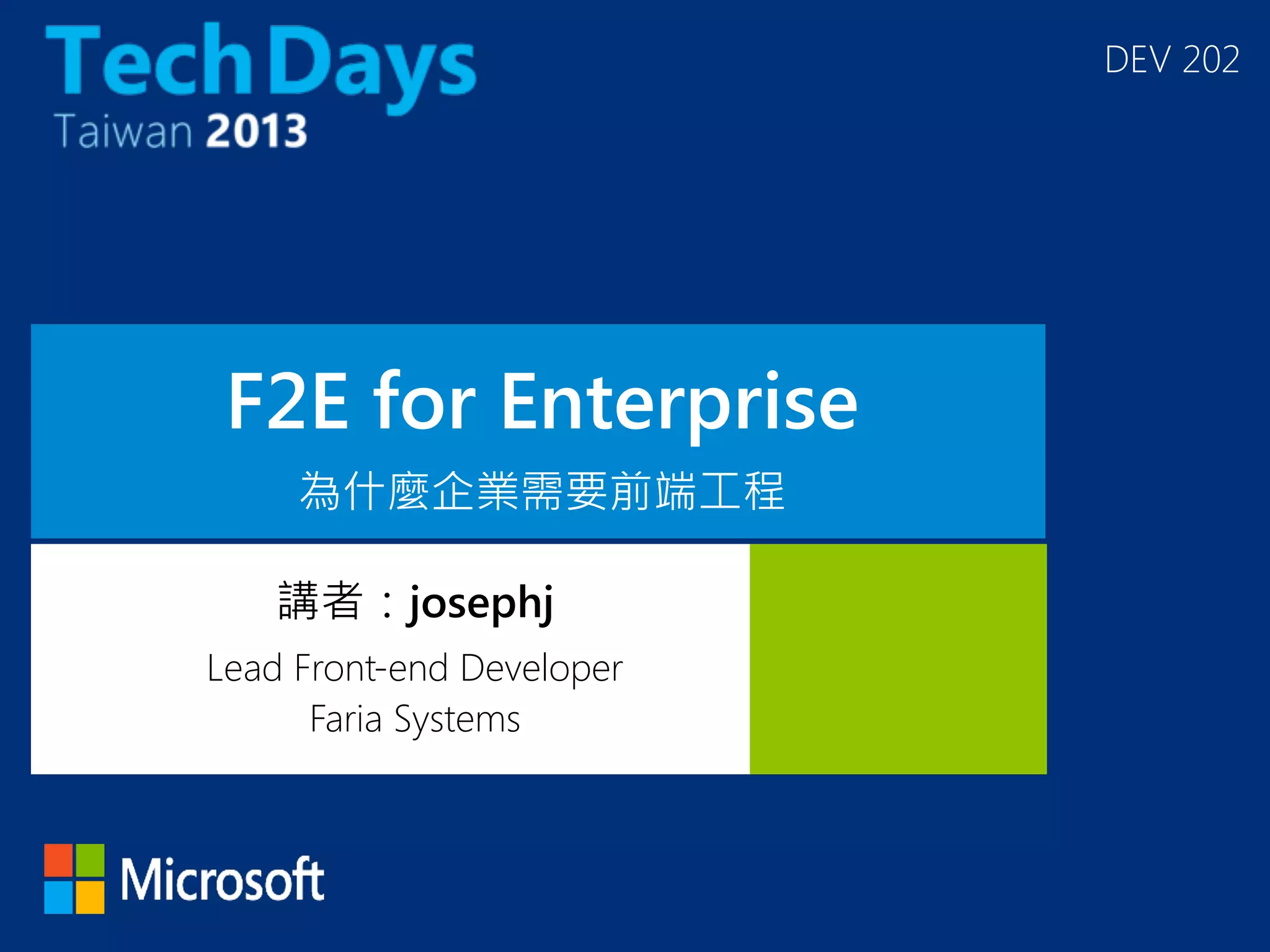 TechDays
Taiwan 2013

DEV 202

F2E for Enterprise

為什麼企業需要前端工程

講者：josephj

Lead Front-end Developer
Faria Systems

Microsoft